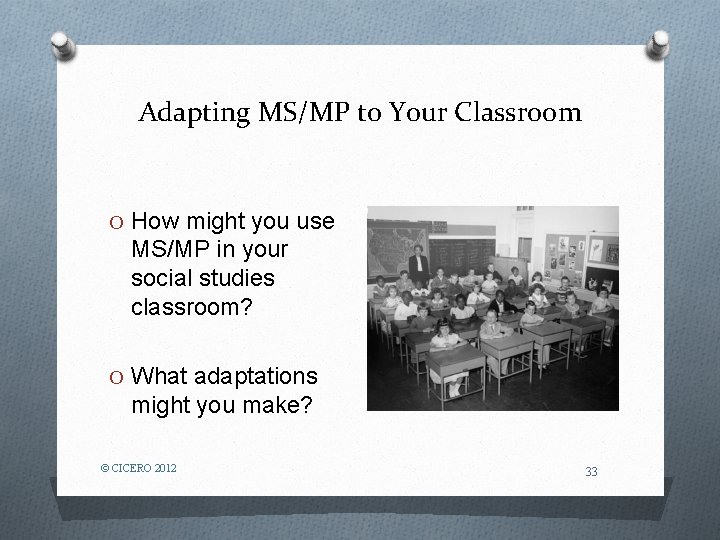 Adapting MS/MP to Your Classroom

O How might you use MS/MP in your social studies classroom?

O What adaptations might you make?

© CICERO 2012

33